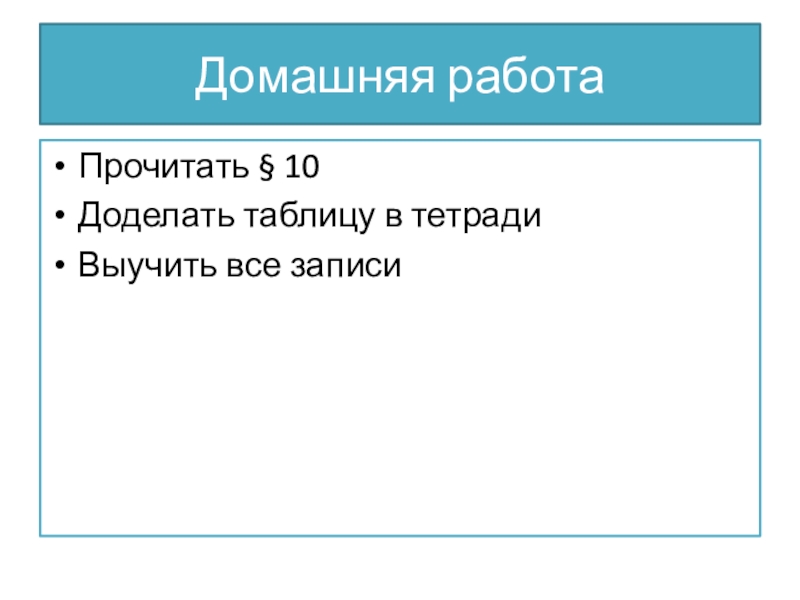 Домашняя работа

• Прочитать § 10
• Доделать таблицу в тетради
• Выучить все записи